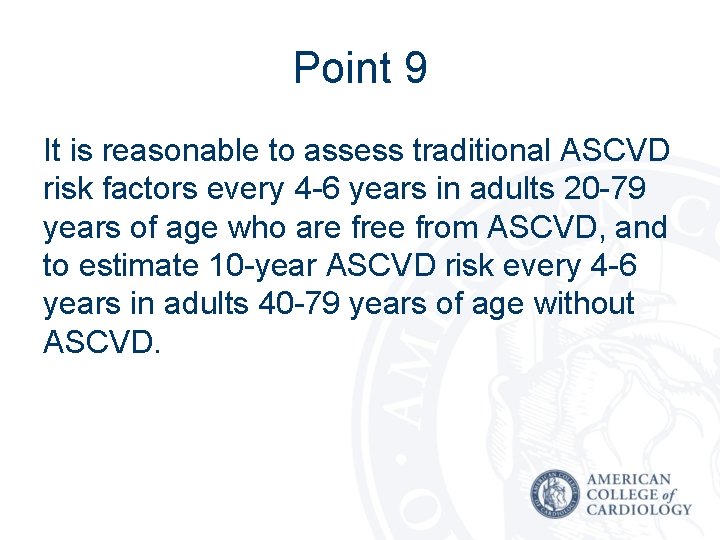 Point 9

It is reasonable to assess traditional ASCVD risk factors every 4-6 years in adults 20-79 years of age who are free from ASCVD, and to estimate 10-year ASCVD risk every 4-6 years in adults 40-79 years of age without ASCVD.

AMERICAN COLLEGE of CARDIOLOGY